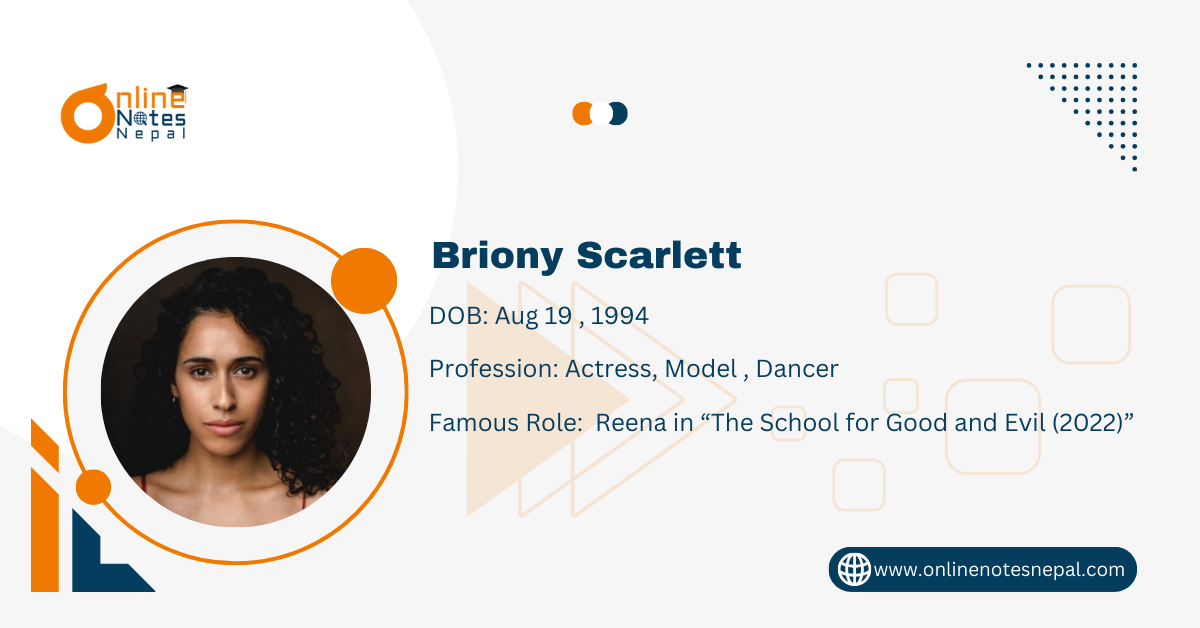 Online Notes Nepal

Briony Scarlett

DOB: Aug 19 , 1994

Profession: Actress, Model , Dancer

Famous Role: Reena in “The School for Good and Evil (2022)”

www.onlinenotesnepal.com